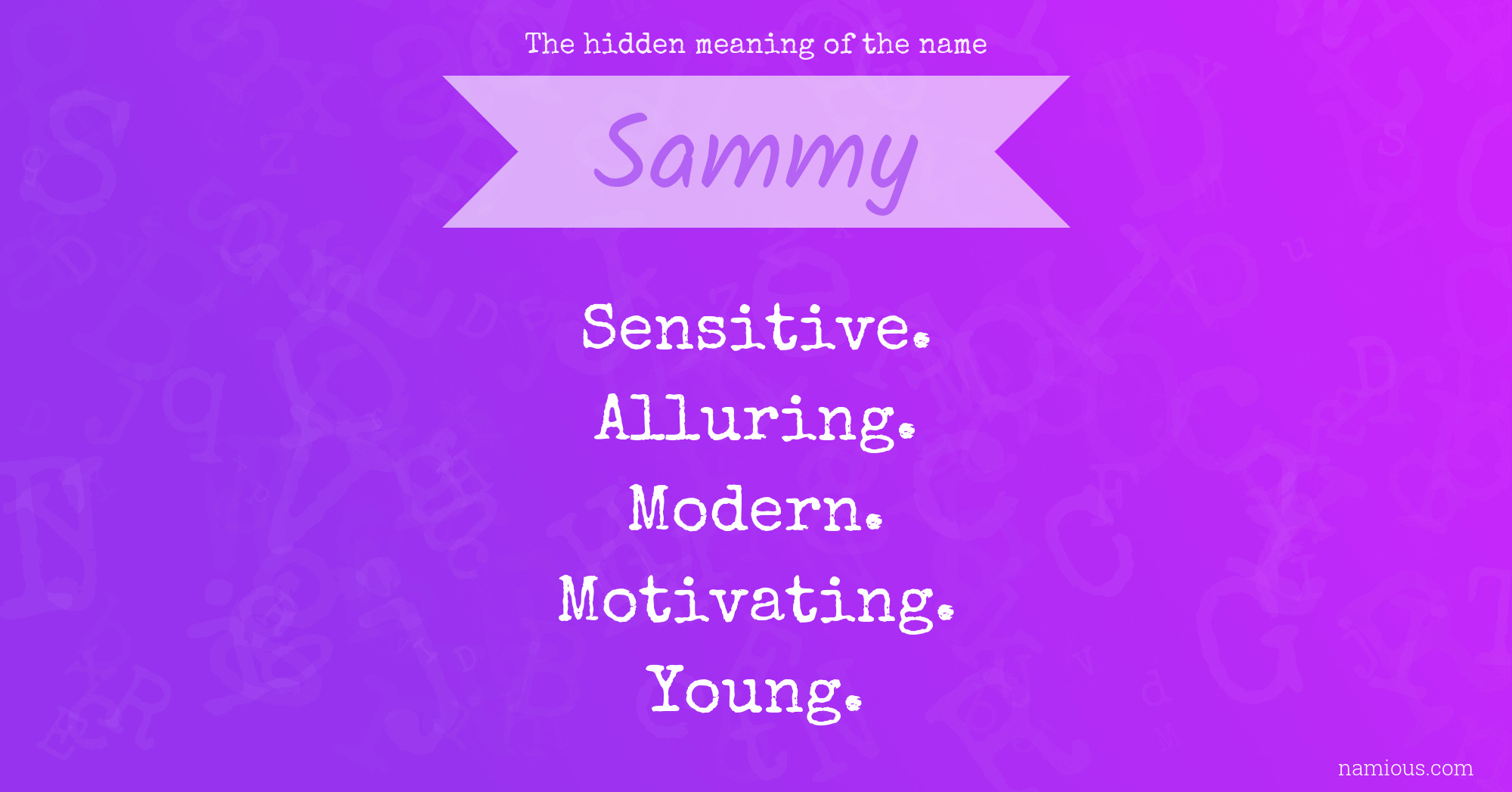 The hidden meaning of the name

Sammy

Sensitive.
Alluring.
Modern.
Motivating.
Young.

namious.com